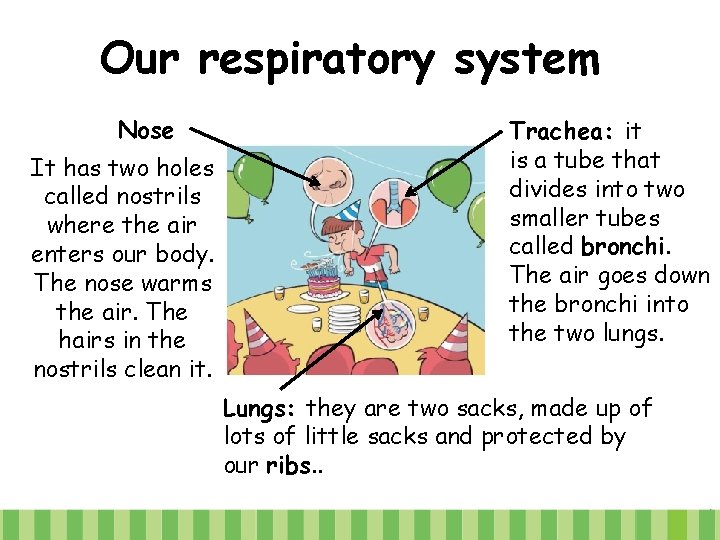 Our respiratory system

Nose

It has two holes called nostrils where the air enters our body. The nose warms the air. The hairs in the nostrils clean it.

Trachea: it is a tube that divides into two smaller tubes called bronchi. The air goes down the bronchi into the two lungs.

Lungs: they are two sacks, made up of lots of little sacks and protected by our ribs..